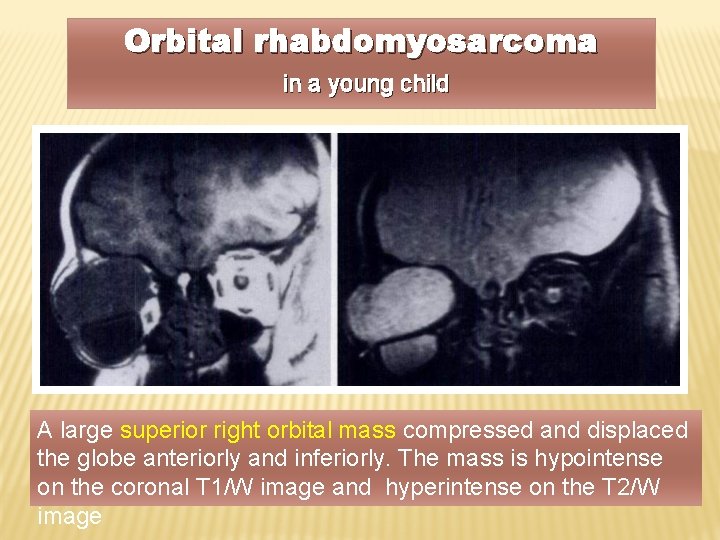 Orbital rhabdomyosarcoma
in a young child

A large superior right orbital mass compressed and displaced the globe anteriorly and inferiorly. The mass is hypointense on the coronal T1/W image and  hyperintense on the T2/W image